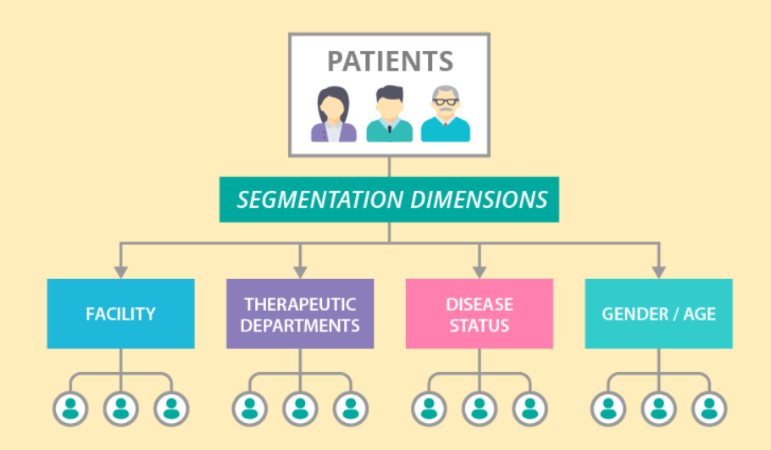 PATIENTS

SEGMENTATION DIMENSIONS

FACILITY

THERAPEUTIC DEPARTMENTS

DISEASE STATUS

GENDER / AGE